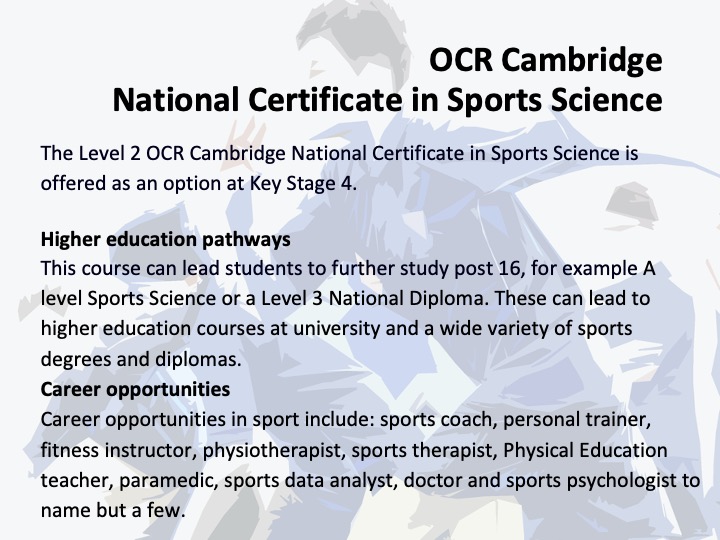 OCR Cambridge
National Certificate in Sports Science

The Level 2 OCR Cambridge National Certificate in Sports Science is offered as an option at Key Stage 4.

Higher education pathways
This course can lead students to further study post 16, for example A level Sports Science or a Level 3 National Diploma. These can lead to higher education courses at university and a wide variety of sports degrees and diplomas.
Career opportunities
Career opportunities in sport include: sports coach, personal trainer, fitness instructor, physiotherapist, sports therapist, Physical Education teacher, paramedic, sports data analyst, doctor and sports psychologist to name but a few.